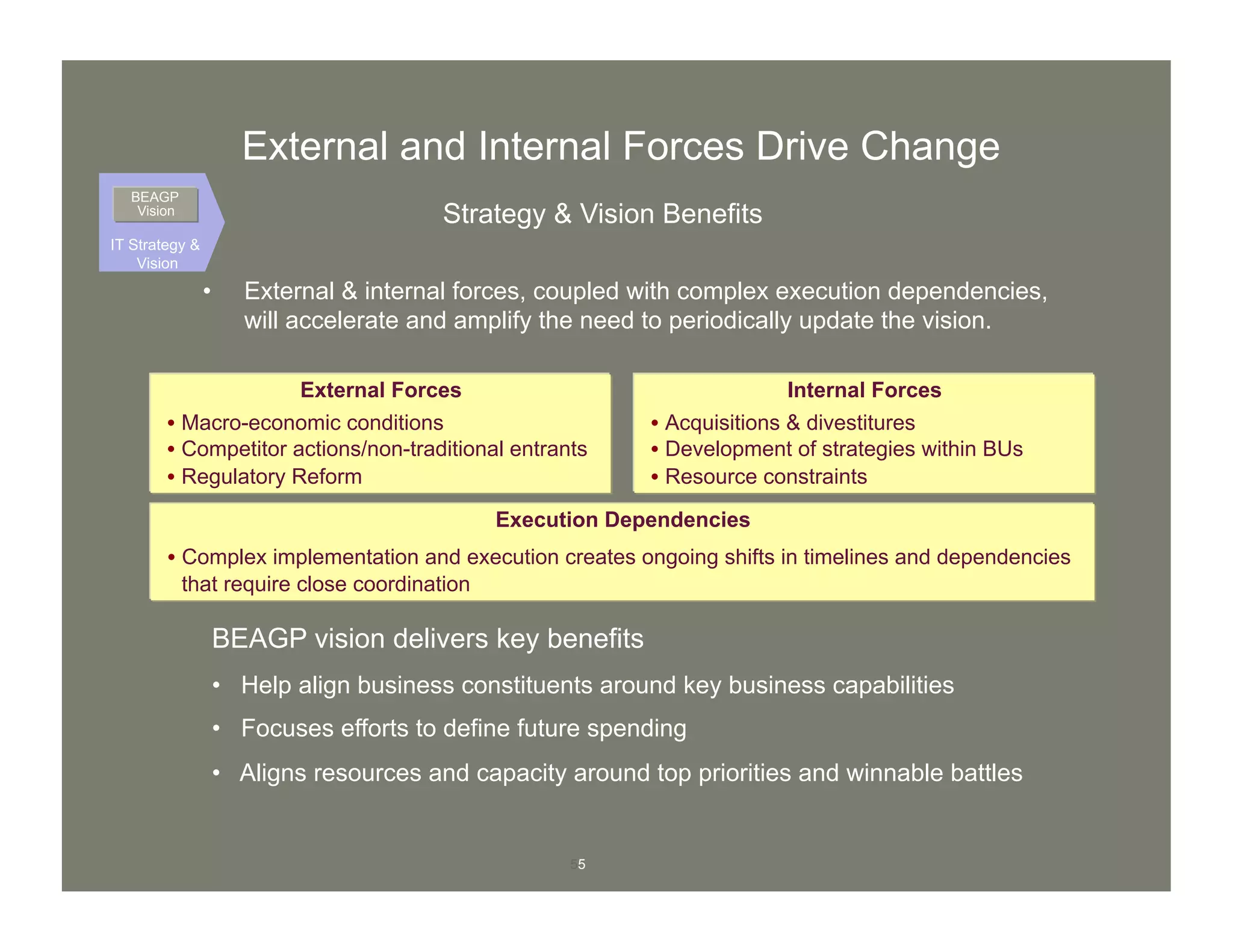 External and Internal Forces Drive Change

BEAGP Vision

IT Strategy & Vision

Strategy & Vision Benefits

• External & internal forces, coupled with complex execution dependencies, will accelerate and amplify the need to periodically update the vision.

External Forces
• Macro-economic conditions
• Competitor actions/non-traditional entrants
• Regulatory Reform

Internal Forces
• Acquisitions & divestitures
• Development of strategies within BUs
• Resource constraints

Execution Dependencies
• Complex implementation and execution creates ongoing shifts in timelines and dependencies that require close coordination

BEAGP vision delivers key benefits

• Help align business constituents around key business capabilities

• Focuses efforts to define future spending

• Aligns resources and capacity around top priorities and winnable battles

55